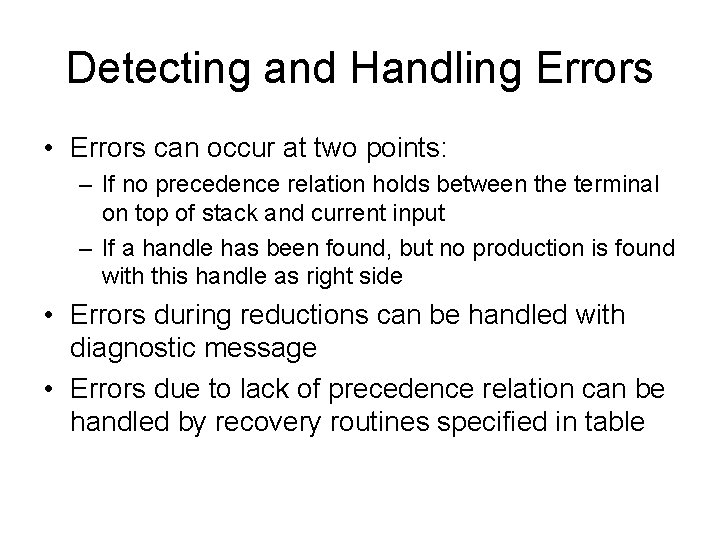 Detecting and Handling Errors

• Errors can occur at two points:
– If no precedence relation holds between the terminal on top of stack and current input
– If a handle has been found, but no production is found with this handle as right side
• Errors during reductions can be handled with diagnostic message
• Errors due to lack of precedence relation can be handled by recovery routines specified in table